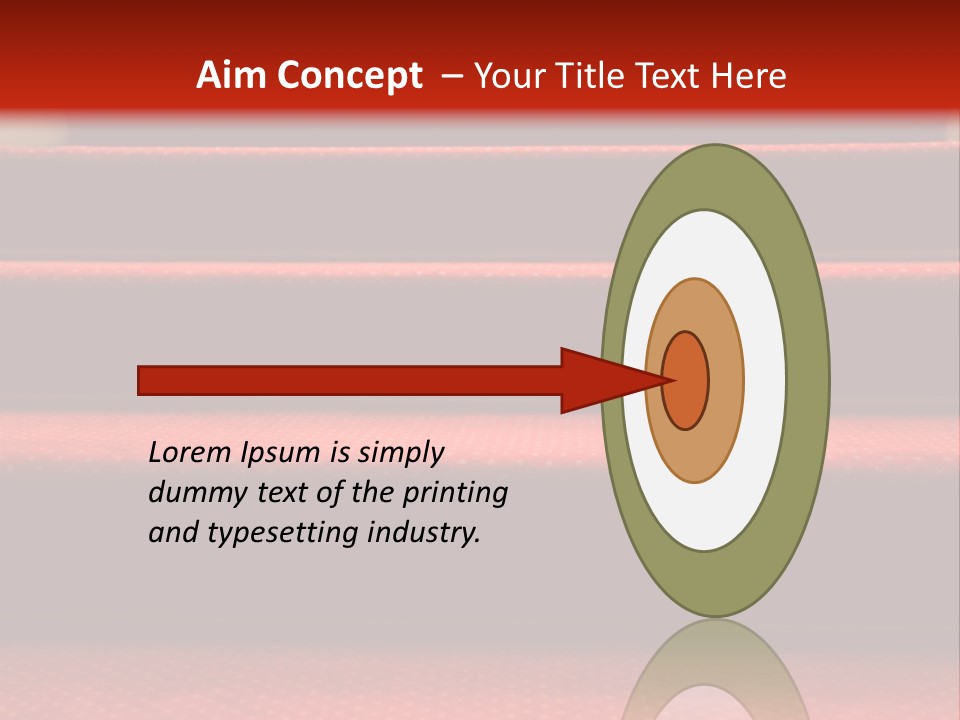 Aim Concept – Your Title Text Here

Lorem Ipsum is simply dummy text of the printing and typesetting industry.